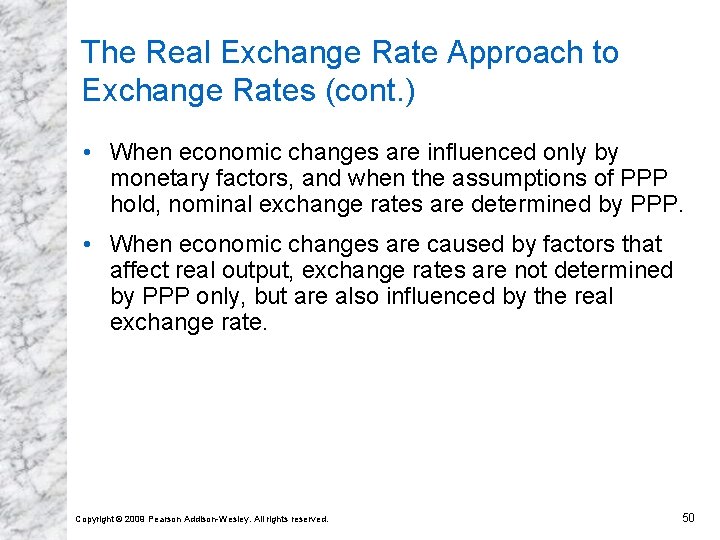 The Real Exchange Rate Approach to Exchange Rates (cont.)

• When economic changes are influenced only by monetary factors, and when the assumptions of PPP hold, nominal exchange rates are determined by PPP.

• When economic changes are caused by factors that affect real output, exchange rates are not determined by PPP only, but are also influenced by the real exchange rate.

Copyright © 2009 Pearson Addison-Wesley. All rights reserved.

50